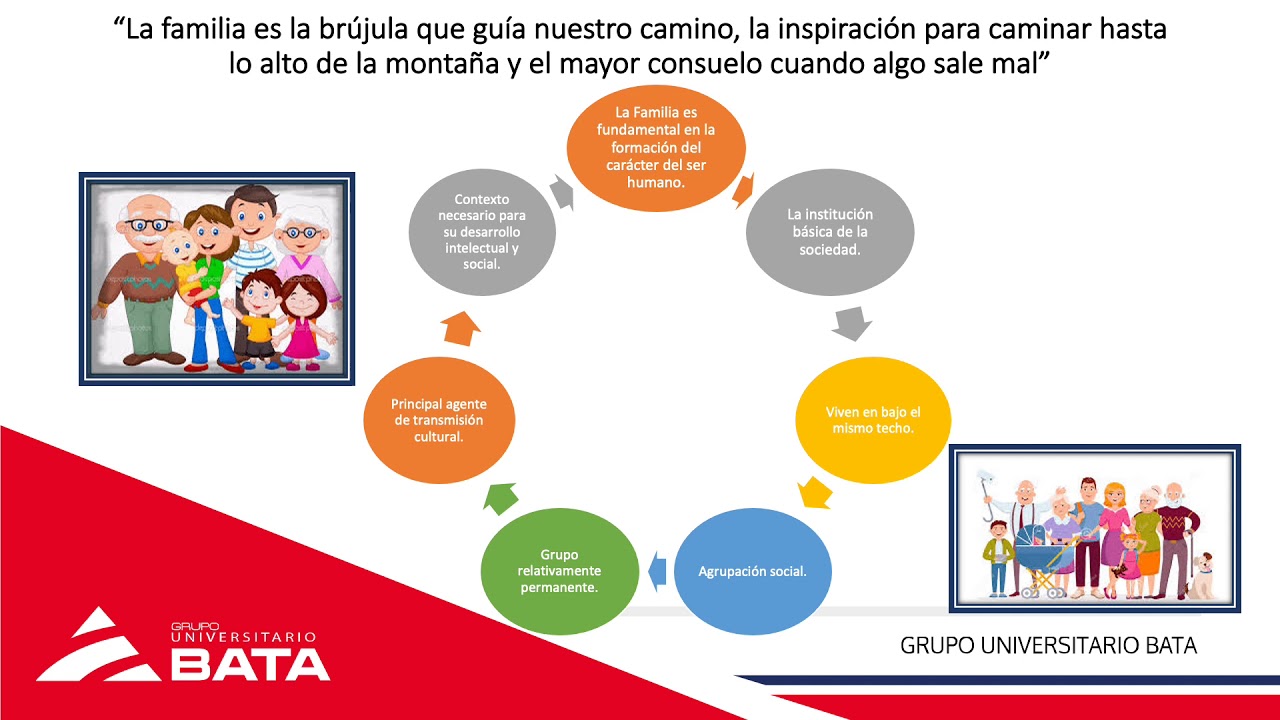 “La familia es la brújula que guía nuestro camino, la inspiración para caminar hasta lo alto de la montaña y el mayor consuelo cuando algo sale mal”

La Familia es fundamental en la formación del carácter del ser humano.

La institución básica de la sociedad.

Viven en bajo el mismo techo.

Agrupación social.

Grupo relativamente permanente.

Principal agente de transmisión cultural.

Contexto necesario para su desarrollo intelectual y social.

GRUPO UNIVERSITARIO BATA

GRUPO UNIVERSITARIO BATA